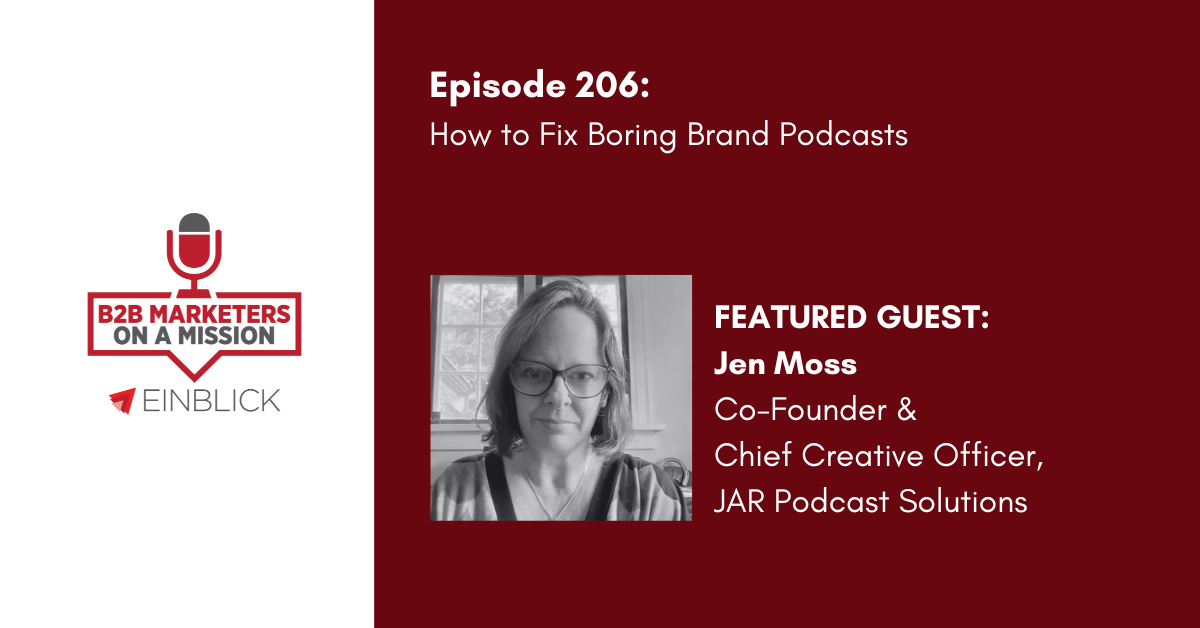 B2B MARKETERS ON A MISSION

EINBLICK

Episode 206:
How to Fix Boring Brand Podcasts

FEATURED GUEST:
Jen Moss
Co-Founder & Chief Creative Officer, JAR Podcast Solutions